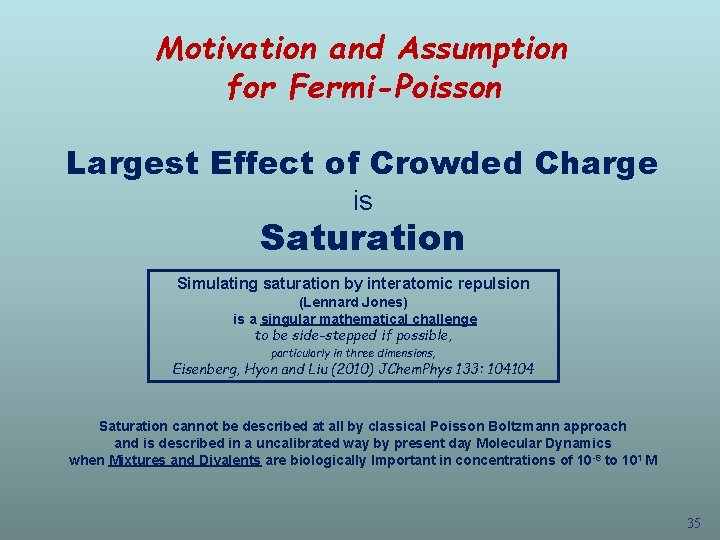 Motivation and Assumption for Fermi-Poisson

Largest Effect of Crowded Charge

is

Saturation

Simulating saturation by interatomic repulsion
(Lennard Jones)
is a singular mathematical challenge
to be side-stepped if possible,
particularly in three dimensions,
Eisenberg, Hyon and Liu (2010) JChemPhys 133: 104104

Saturation cannot be described at all by classical Poisson Boltzmann approach and is described in a uncalibrated way by present day Molecular Dynamics when Mixtures and Divalents are biologically Important in concentrations of $10^{-8}$ to $10^{1}$ M

35